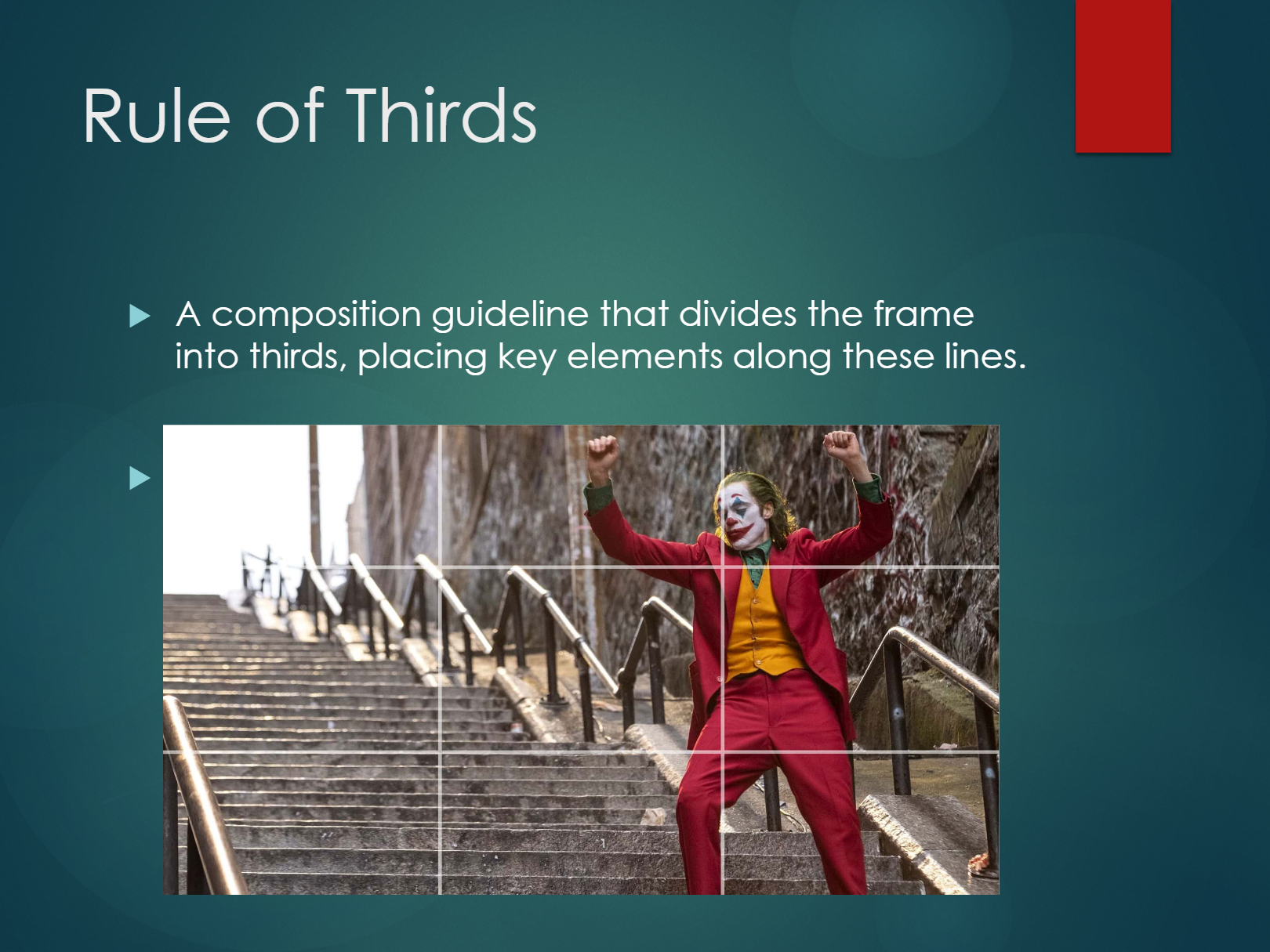 Rule of Thirds

A composition guideline that divides the frame into thirds, placing key elements along these lines.